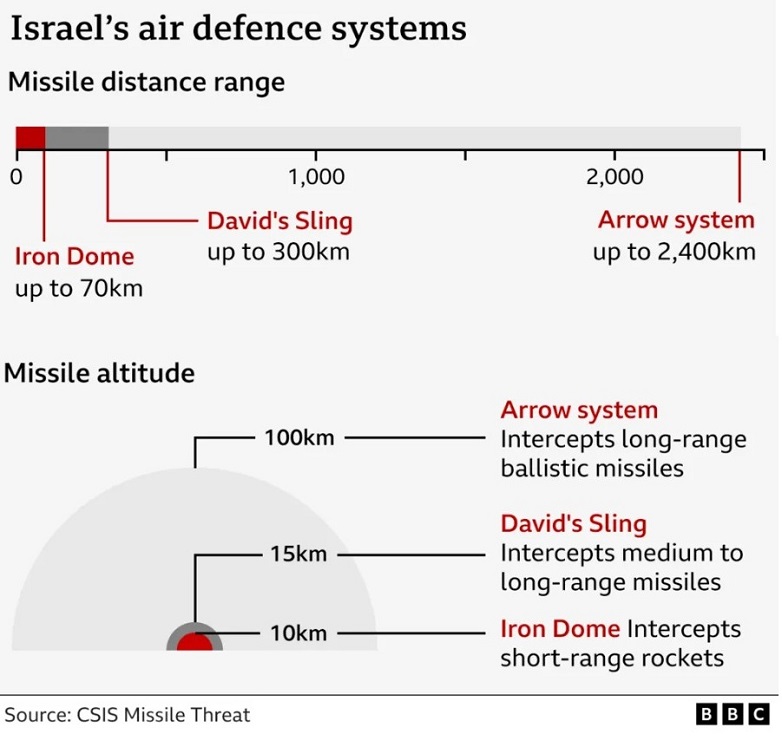 Israel's air defence systems

Missile distance range

0

1,000

2,000

Iron Dome
up to 70km

David's Sling
up to 300km

Arrow system
up to 2,400km

Missile altitude

100km

Arrow system
Intercepts long-range ballistic missiles

15km

David's Sling
Intercepts medium to long-range missiles

10km

Iron Dome Intercepts short-range rockets

Source: CSIS Missile Threat

BBC